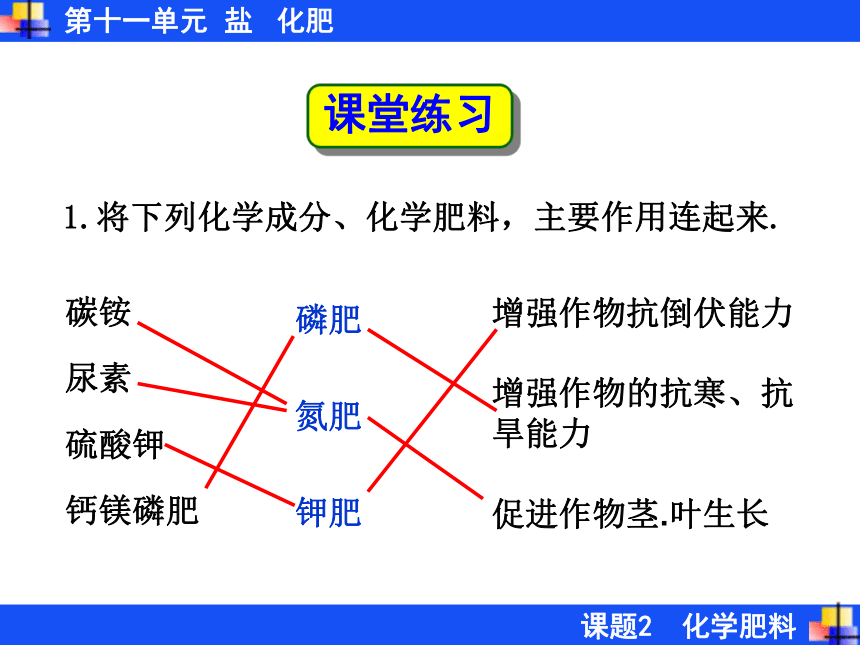 第十一单元 盐 化肥

课堂练习

1. 将下列化学成分、化学肥料，主要作用连起来.

碳铵

尿素

硫酸钾

钙镁磷肥

磷肥

氮肥

钾肥

增强作物抗倒伏能力

增强作物的抗寒、抗旱能力

促进作物茎.叶生长

课题2 化学肥料